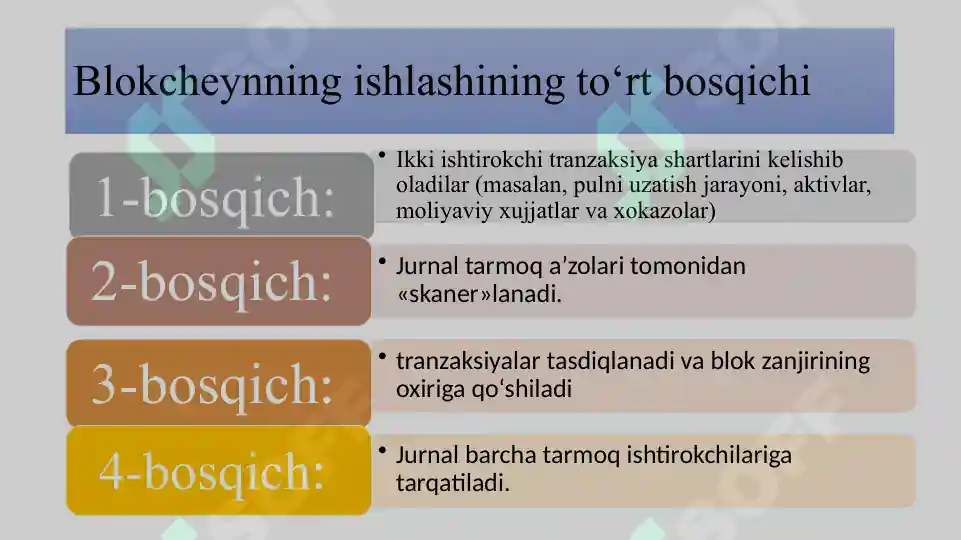 Blokcheynning ishlashining to‘rt bosqichi

1-bosqich:

• Ikki ishtirokchi tranzaksiya shartlarini kelishib oladilar (masalan, pulni uzatish jarayoni, aktivlar, moliyaviy xujjatlar va xokazolar)

2-bosqich:

• Jurnal tarmoq a’zolari tomonidan «skaner»lanadi.

3-bosqich:

• tranzaksiyalar tasdiqlanadi va blok zanjirining oxiriga qo‘shiladi

4-bosqich:

• Jurnal barcha tarmoq ishtirokchilariga tarqatiladi.